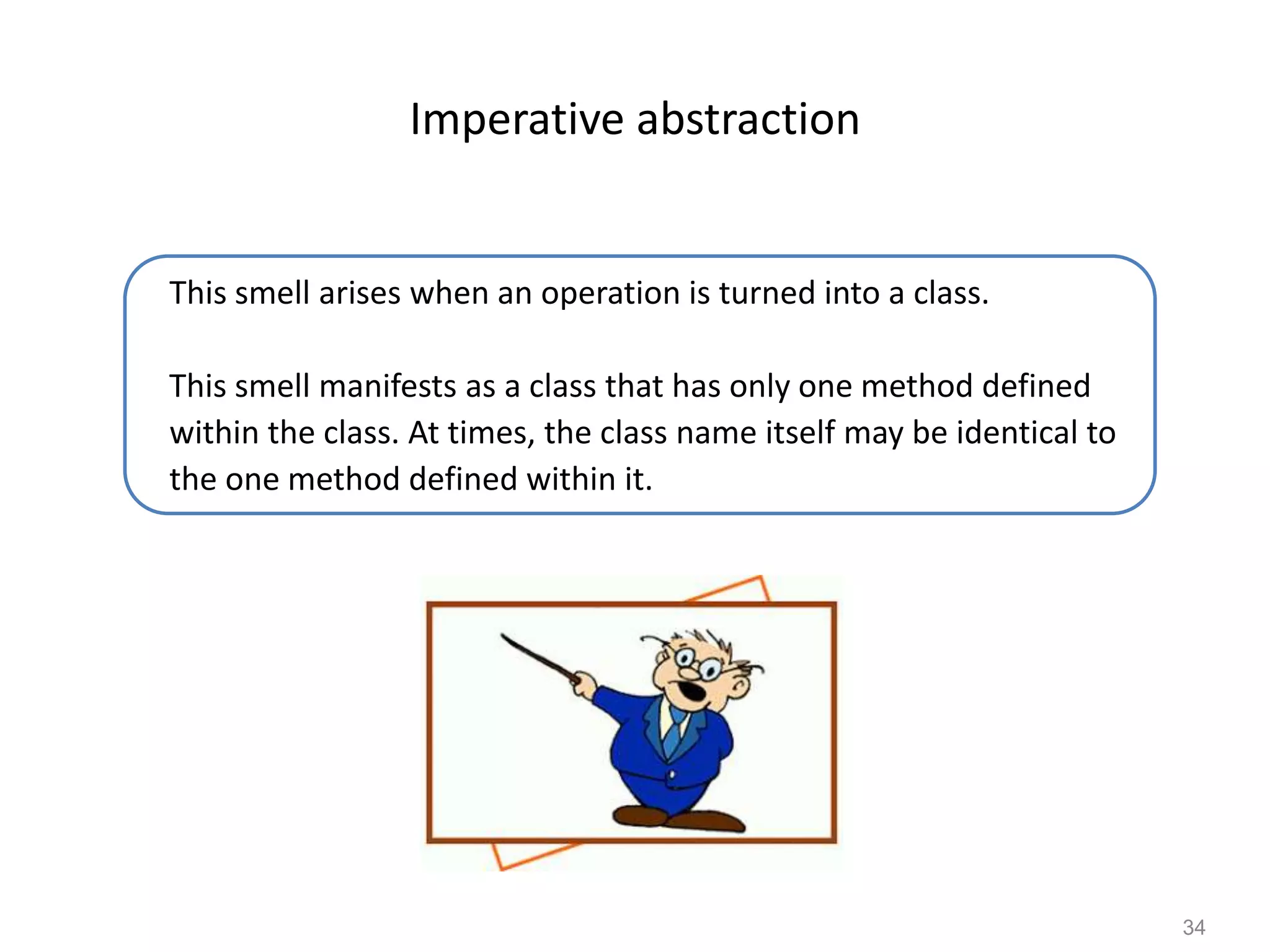 Imperative abstraction

This smell arises when an operation is turned into a class.

This smell manifests as a class that has only one method defined within the class. At times, the class name itself may be identical to the one method defined within it.

34